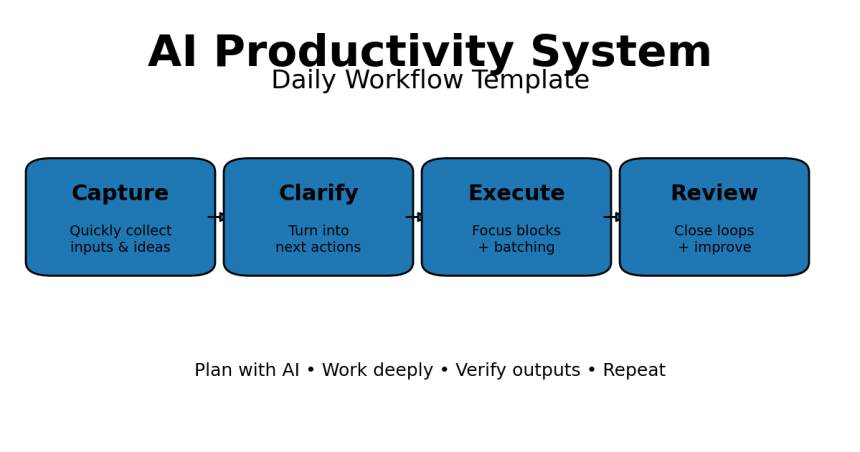 AI Productivity System
Daily Workflow Template

Capture
Quickly collect inputs & ideas

Clarify
Turn into next actions

Execute
Focus blocks + batching

Review
Close loops + improve

Plan with AI • Work deeply • Verify outputs • Repeat